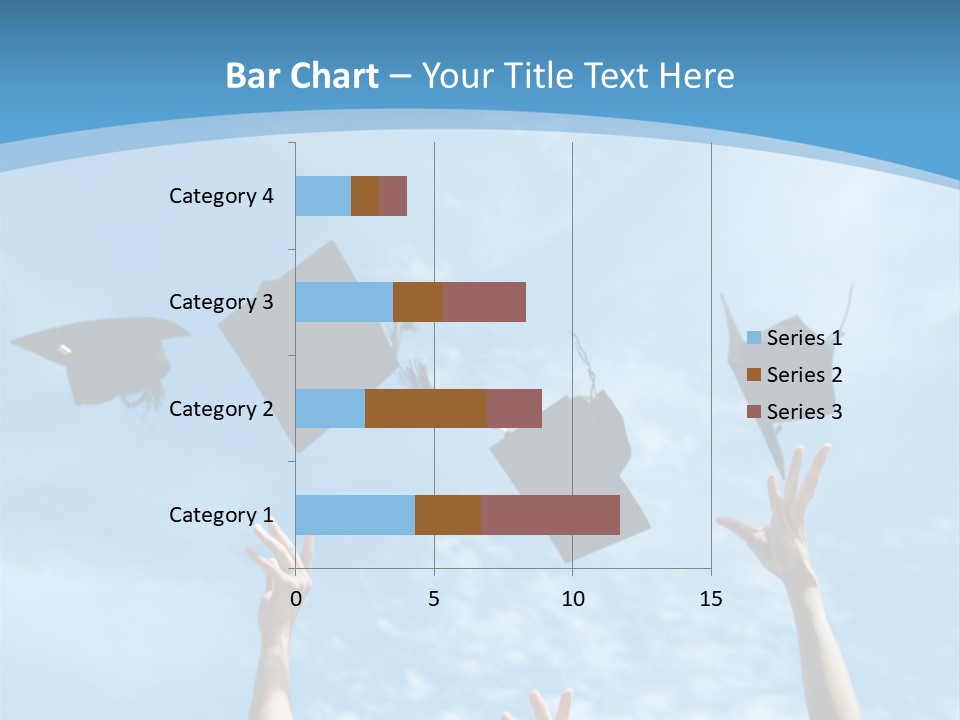 Bar Chart – Your Title Text Here

Category 4
Category 3
Category 2
Category 1

0
5
10
15

Series 1
Series 2
Series 3